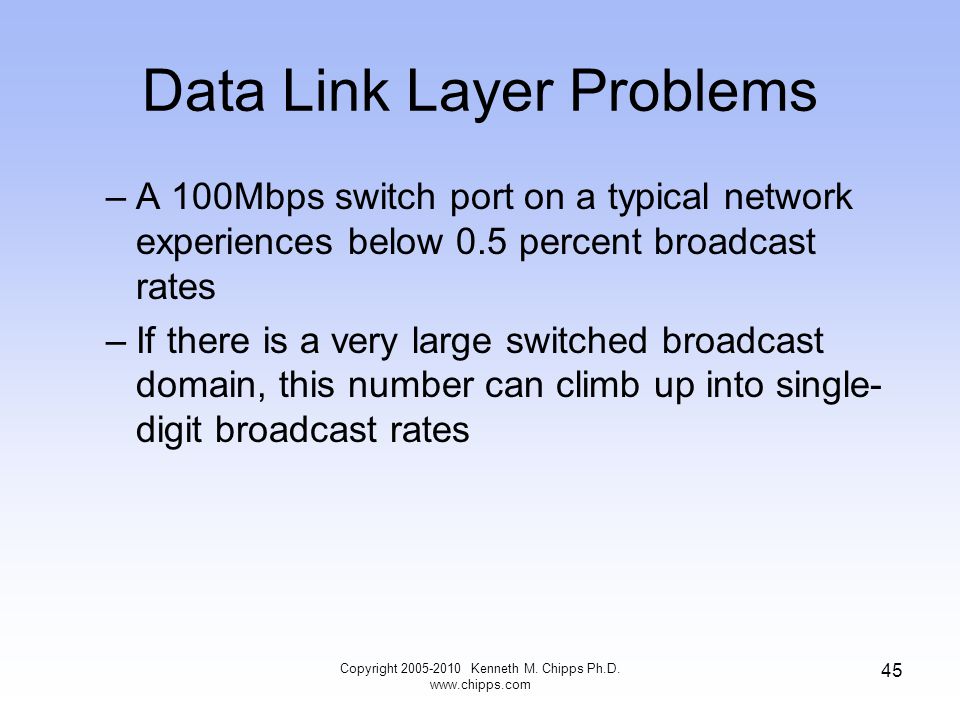 Data Link Layer Problems

– A 100Mbps switch port on a typical network experiences below 0.5 percent broadcast rates

– If there is a very large switched broadcast domain, this number can climb up into single-digit broadcast rates

Copyright 2005-2010 Kenneth M. Chipps Ph.D. www.chipps.com

45